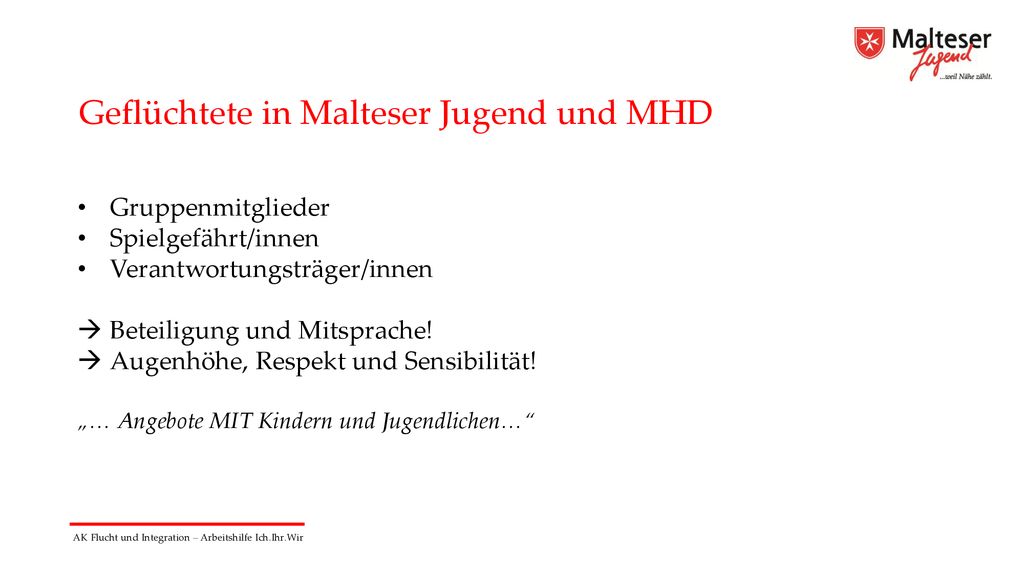 Malteser Jugend
...weil Nähe zählt.

Geflüchtete in Malteser Jugend und MHD

• Gruppenmitglieder
• Spielgefährt/innen
• Verantwortungsträger/innen

→ Beteiligung und Mitsprache!
→ Augenhöhe, Respekt und Sensibilität!

„… Angebote MIT Kindern und Jugendlichen…“

AK Flucht und Integration – Arbeitshilfe Ich.Ihr.Wir